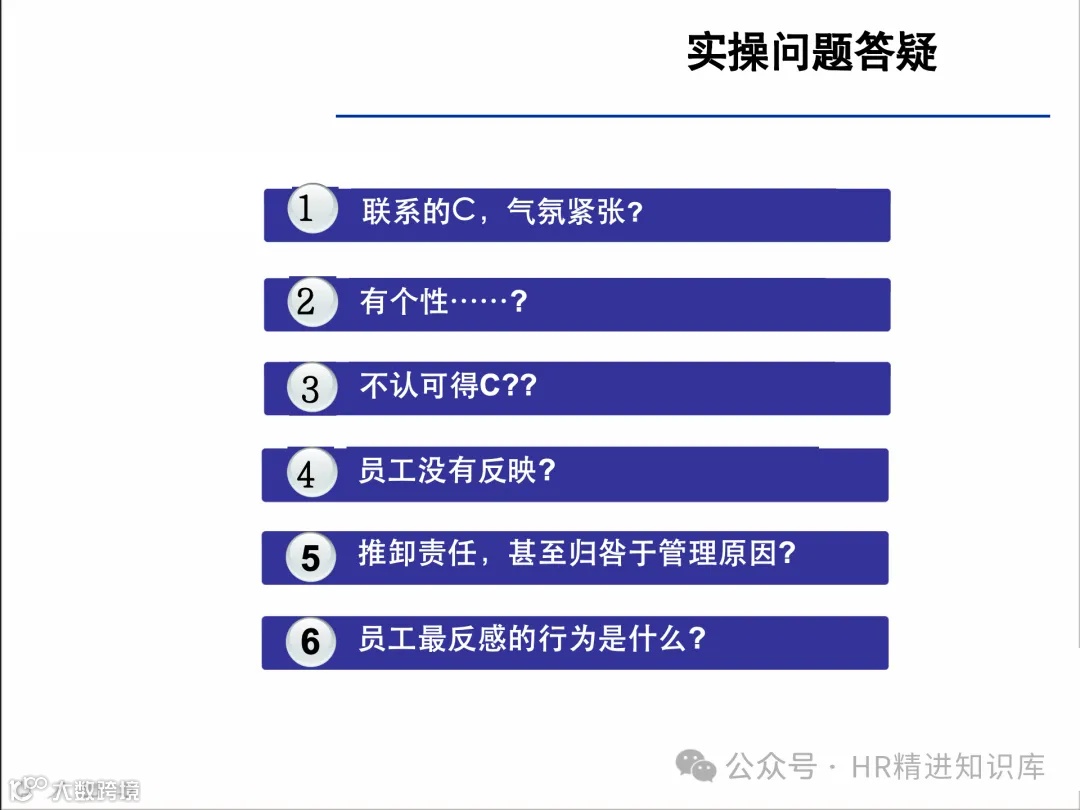 实操问题答疑

1 联系的C，气氛紧张？

2 有个性……？

3 不认可得C??

4 员工没有反映？

5 推卸责任，甚至归咎于管理原因？

6 员工最反感的行为是什么？

公众号 · HR精进知识库

大数跨境